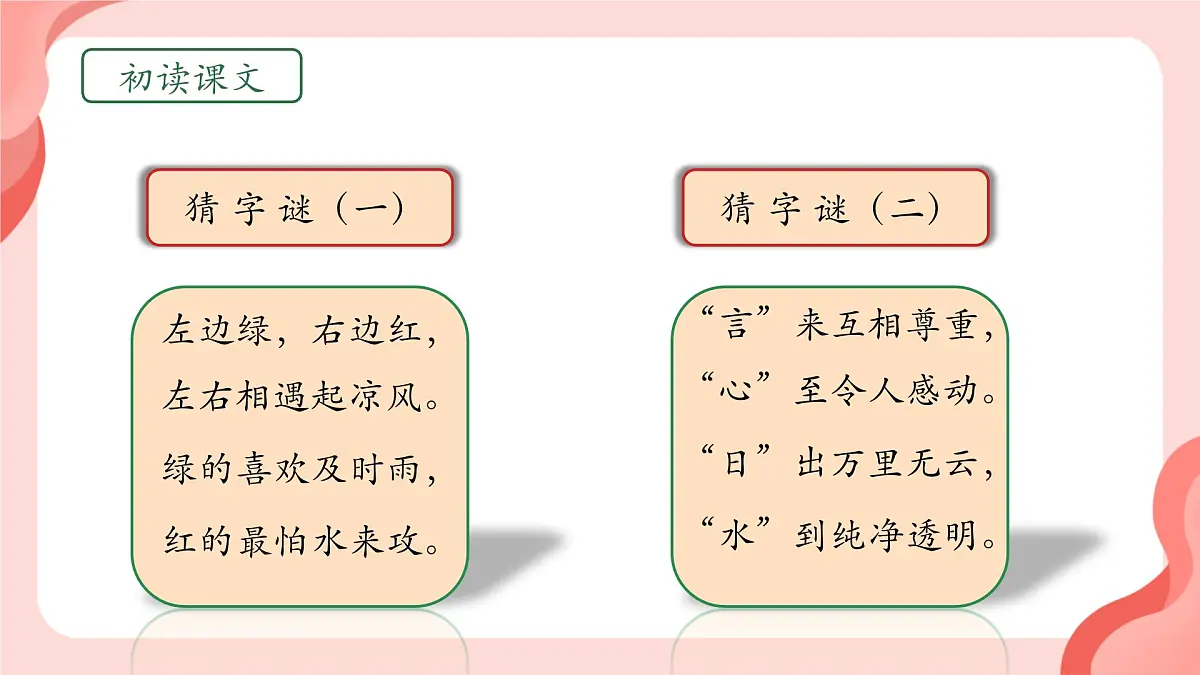 初读课文

猜字谜（一）

左边绿，右边红，
左右相遇起凉风。
绿的喜欢及时雨，
红的最怕水来攻。

猜字谜（二）

“言”来互相尊重，
“心”至令人感动。
“日”出万里无云，
“水”到纯净透明。